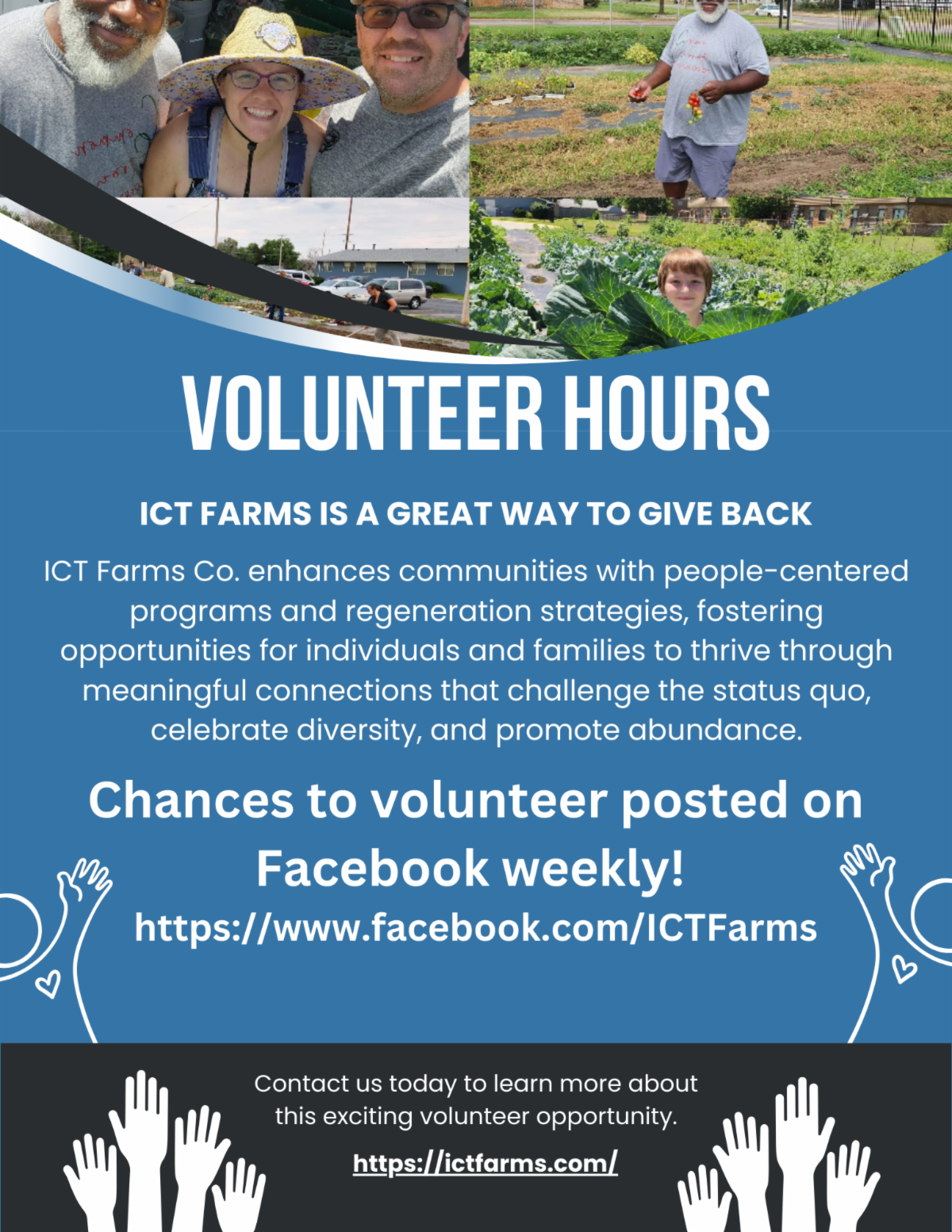 VOLUNTEER HOURS

ICT FARMS IS A GREAT WAY TO GIVE BACK

ICT Farms Co. enhances communities with people-centered programs and regeneration strategies, fostering opportunities for individuals and families to thrive through meaningful connections that challenge the status quo, celebrate diversity, and promote abundance.

Chances to volunteer posted on Facebook weekly!

https://www.facebook.com/ICTFarms

Contact us today to learn more about this exciting volunteer opportunity.

https://ictfarms.com/